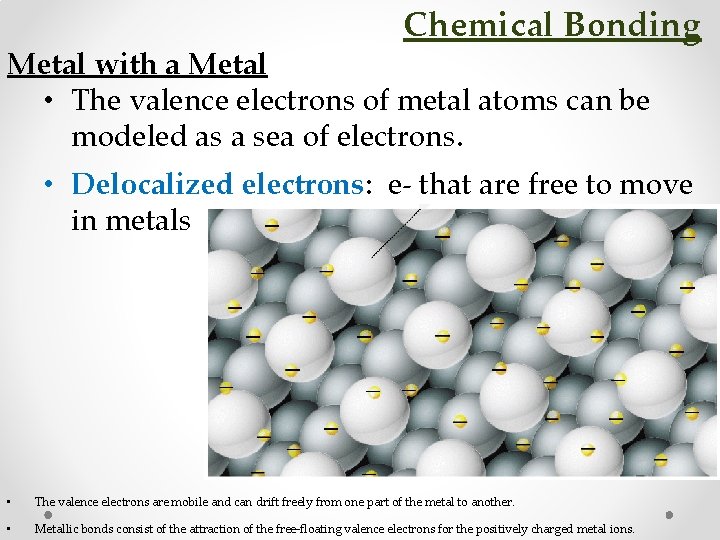 Chemical Bonding

Metal with a Metal

• The valence electrons of metal atoms can be modeled as a sea of electrons.

• Delocalized electrons: e- that are free to move in metals

• The valence electrons are mobile and can drift freely from one part of the metal to another.

• Metallic bonds consist of the attraction of the free-floating valence electrons for the positively charged metal ions.